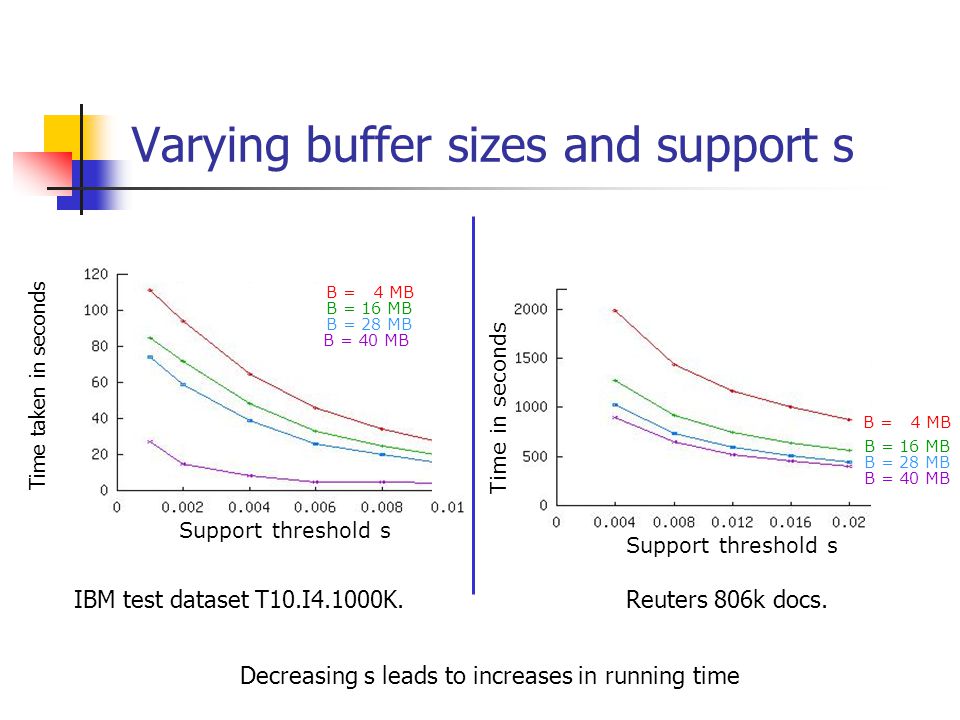 Varying buffer sizes and support s

Time taken in seconds

120
100
80
60
40
20
0

B = 4 MB
B = 16 MB
B = 28 MB
B = 40 MB

0 0.002 0.004 0.006 0.008 0.01

Support threshold s

IBM test dataset T10.I4.1000K.

Time in seconds

2000
1500
1000
500
0

B = 4 MB
B = 16 MB
B = 28 MB
B = 40 MB

0 0.004 0.008 0.012 0.016 0.02

Support threshold s

Reuters 806k docs.

Decreasing s leads to increases in running time